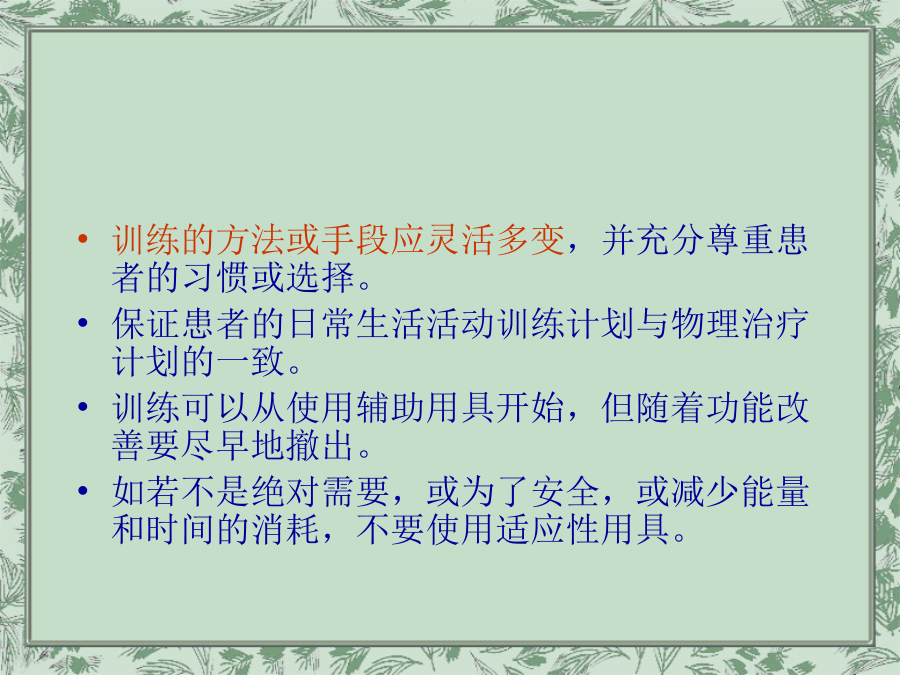 • 训练的方法或手段应灵活多变，并充分尊重患者的习惯或选择。
• 保证患者的日常生活活动训练计划与物理治疗计划的一致。
• 训练可以从使用辅助用具开始，但随着功能改善要尽早地撤出。
• 如若不是绝对需要，或为了安全，或减少能量和时间的消耗，不要使用适应性用具。